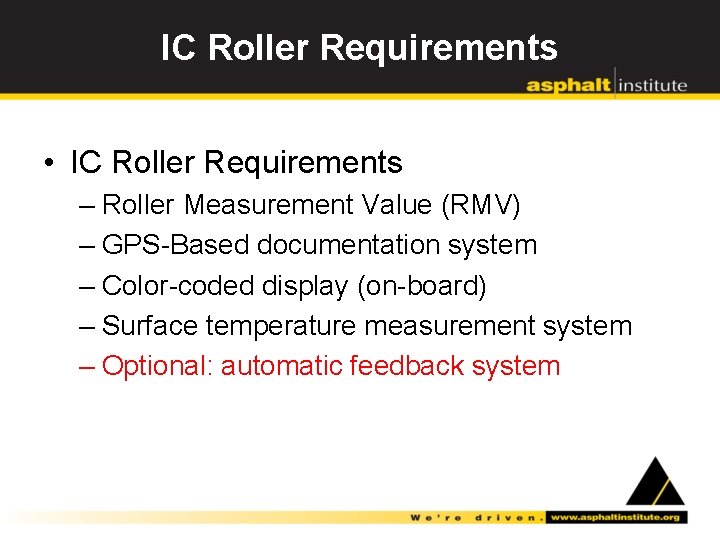 IC Roller Requirements

asphalt institute

• IC Roller Requirements
– Roller Measurement Value (RMV)
– GPS-Based documentation system
– Color-coded display (on-board)
– Surface temperature measurement system
– Optional: automatic feedback system

We're driven. www.asphaltinstitute.org